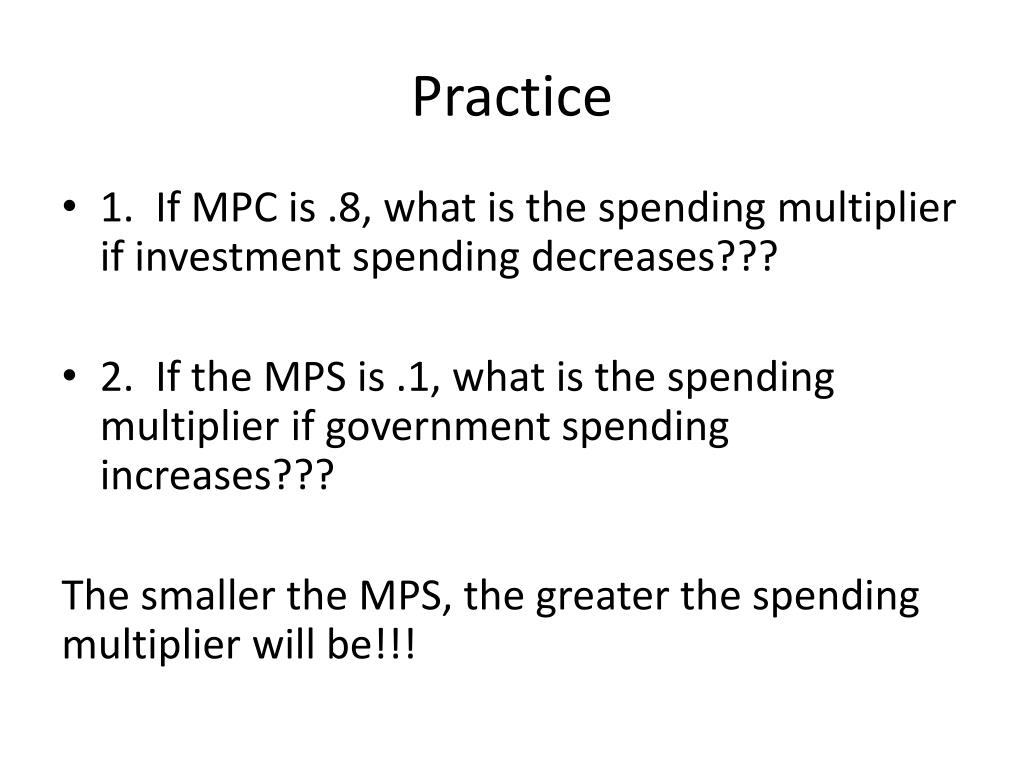 Practice

• 1. If MPC is .8, what is the spending multiplier if investment spending decreases???

• 2. If the MPS is .1, what is the spending multiplier if government spending increases???

The smaller the MPS, the greater the spending multiplier will be!!!